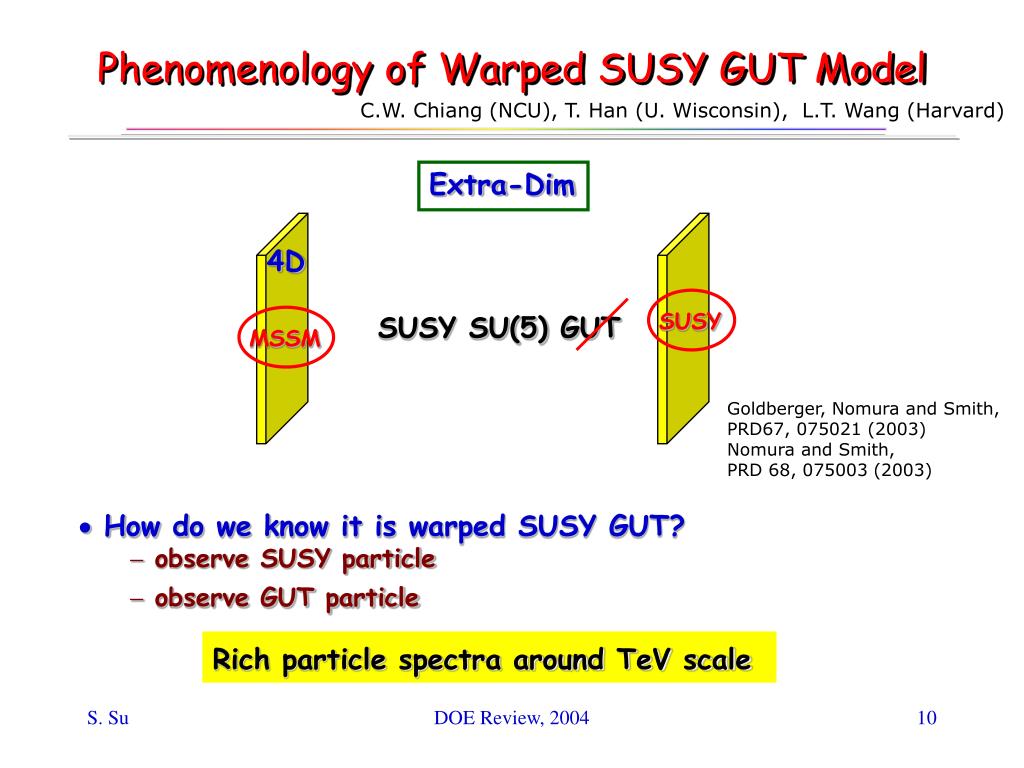 Phenomenology of Warped SUSY GUT Model
C.W. Chiang (NCU), T. Han (U. Wisconsin), L.T. Wang (Harvard)

Extra-Dim

4D

MSSM

SUSY SU(5) GUT

SUSY

Goldberger, Nomura and Smith, PRD67, 075021 (2003)
Nomura and Smith, PRD 68, 075003 (2003)

• How do we know it is warped SUSY GUT?
– observe SUSY particle
– observe GUT particle

Rich particle spectra around TeV scale

S. Su

DOE Review, 2004

10